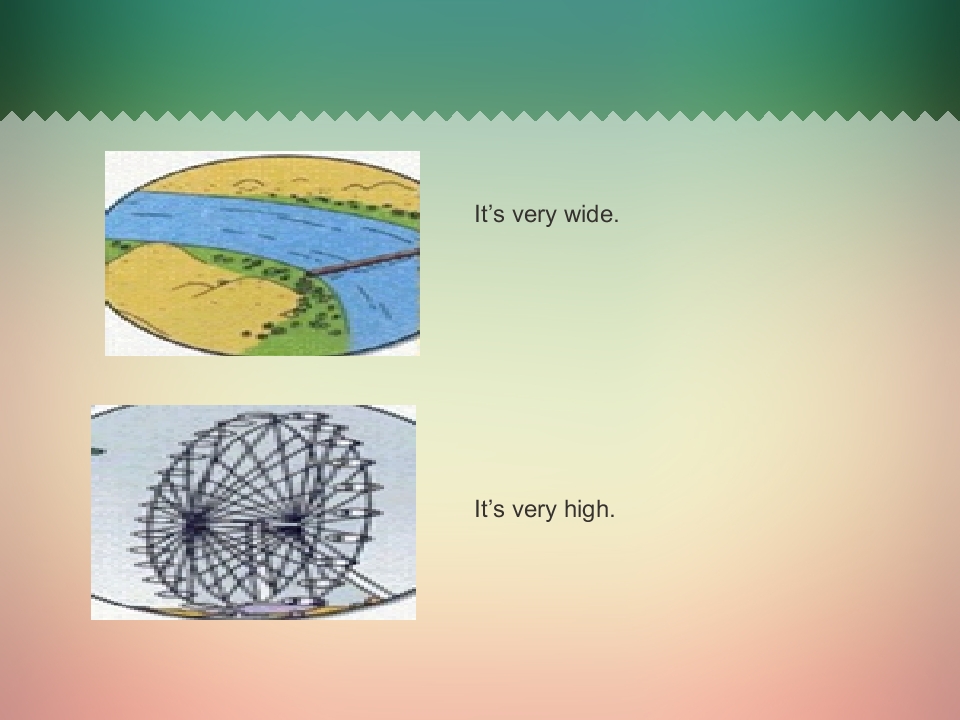 It’s very wide.

It’s very high.